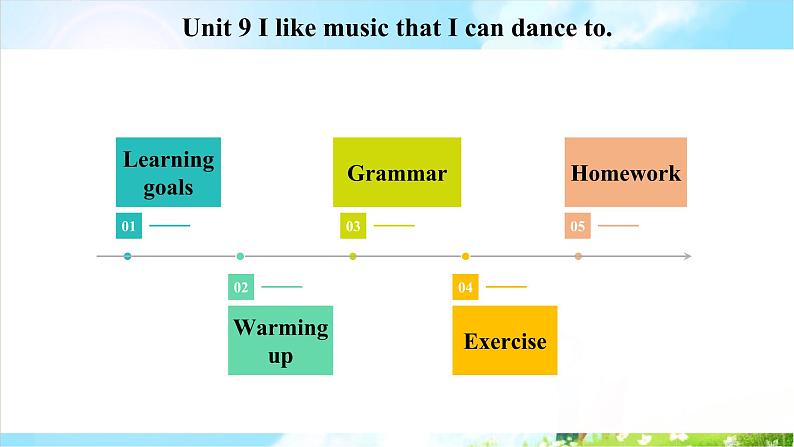 Unit 9 I like music that I can dance to.

Learning goals

01

02

Warming up

Grammar

03

04

Exercise

Homework

05